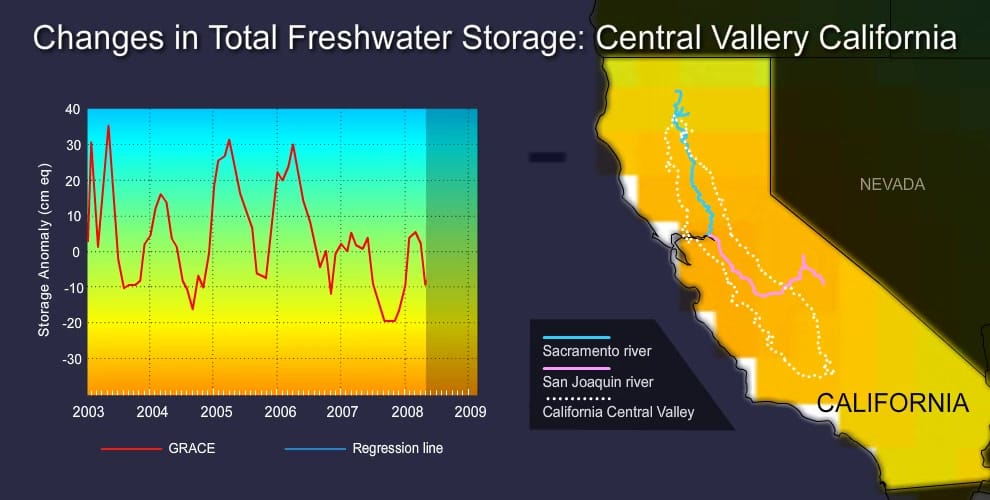 Changes in Total Freshwater Storage: Central Vallery California

Storage Anomaly (cm eq)

40
30
20
10
0
-10
-20
-30

2003
2004
2005
2006
2007
2008
2009

GRACE
Regression line

NEVADA

Sacramento river
San Joaquin river
California Central Valley

CALIFORNIA